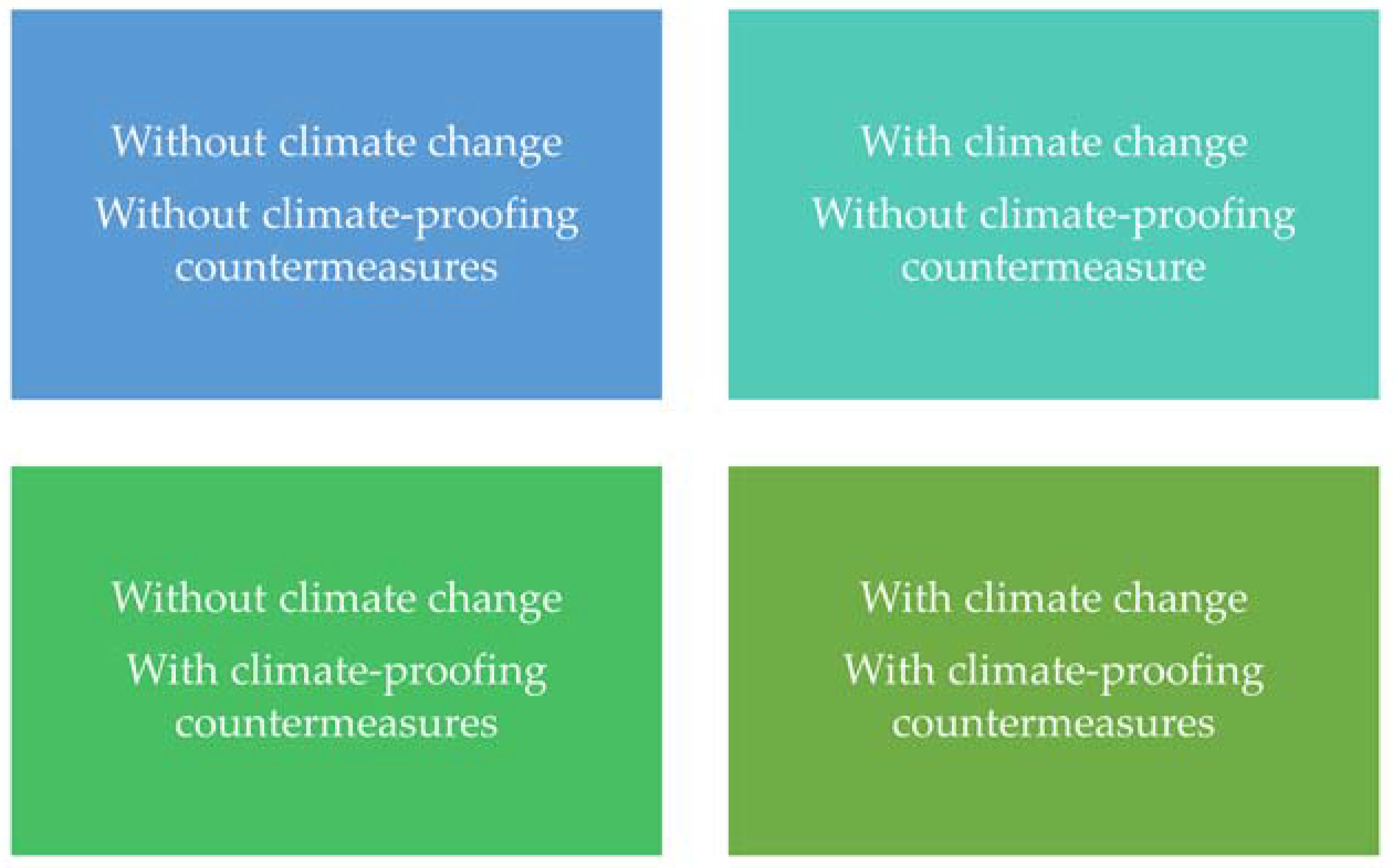 Without climate change
Without climate-proofing countermeasures

With climate change
Without climate-proofing countermeasure

Without climate change
With climate-proofing countermeasures

With climate change
With climate-proofing countermeasures